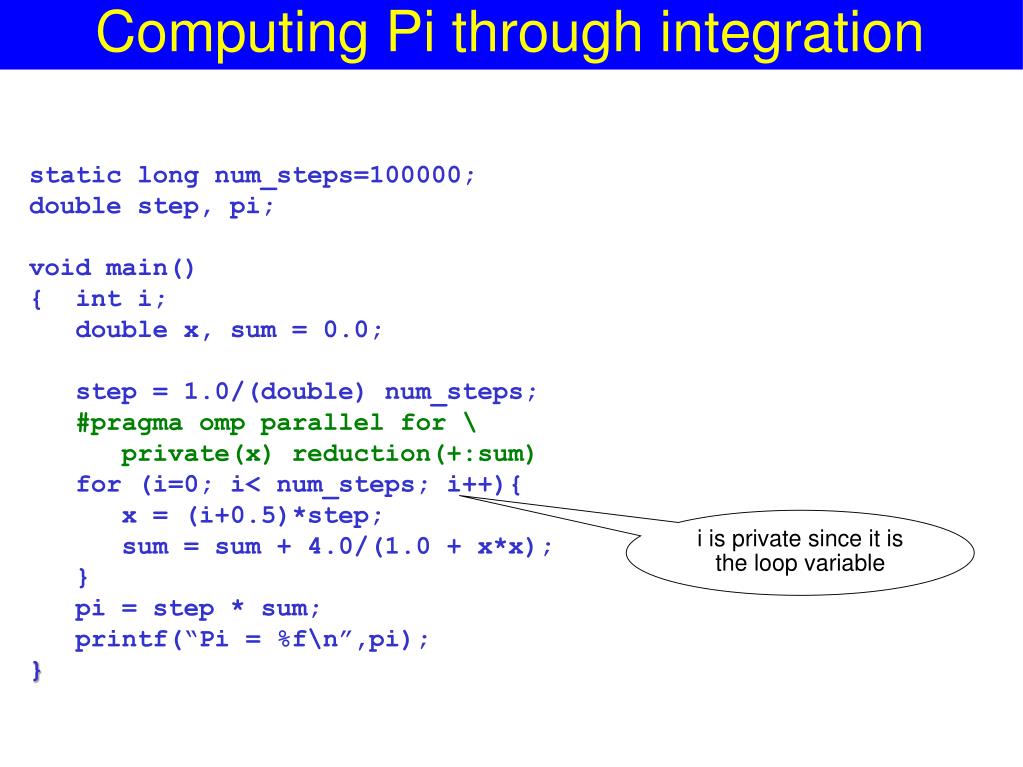 Computing Pi through integration

static long num_steps=100000;
double step, pi;

void main()
{  int i;
   double x, sum = 0.0;

   step = 1.0/(double) num_steps;
   #pragma omp parallel for \
      private(x) reduction(+:sum)
   for (i=0; i< num_steps; i++){
      x = (i+0.5)*step;
      sum = sum + 4.0/(1.0 + x*x);
   }
   pi = step * sum;
   printf(“Pi = %f\n”,pi);
}

i is private since it is the loop variable